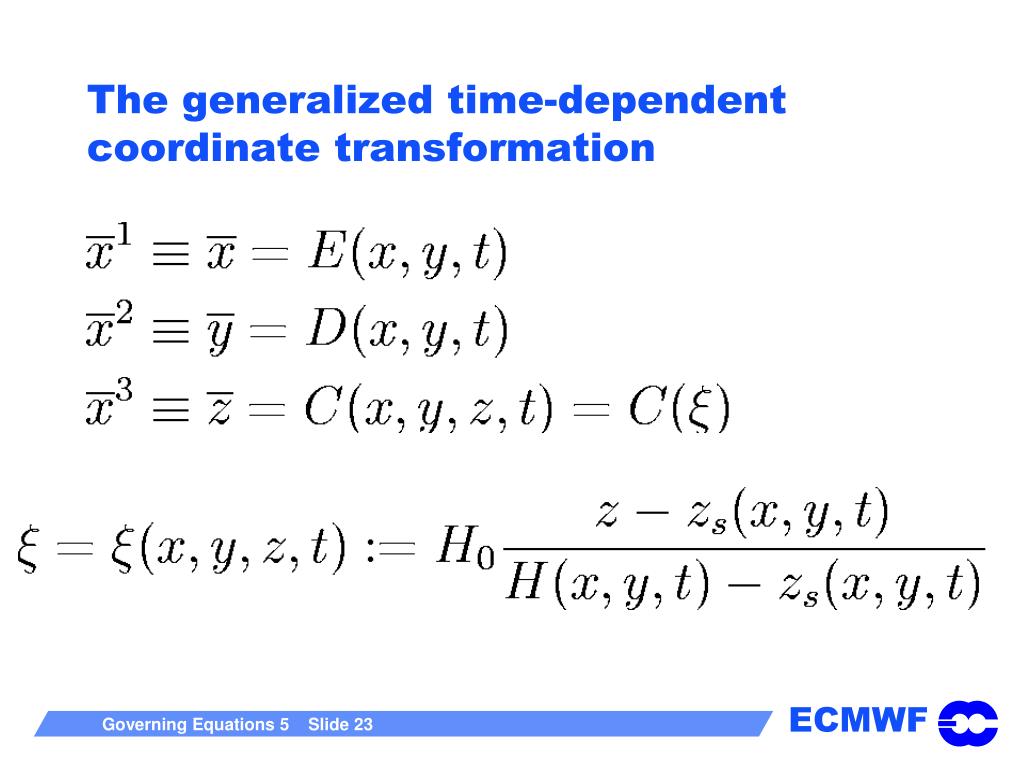 The generalized time-dependent coordinate transformation

$\overline{x}^1 \equiv \overline{x} = E(x, y, t)$
$\overline{x}^2 \equiv \overline{y} = D(x, y, t)$
$\overline{x}^3 \equiv \overline{z} = C(x, y, z, t) = C(\xi)$

$\xi = \xi(x, y, z, t) := H_0 \frac{z - z_s(x, y, t)}{H(x, y, t) - z_s(x, y, t)}$

Governing Equations 5 Slide 23

ECMWF